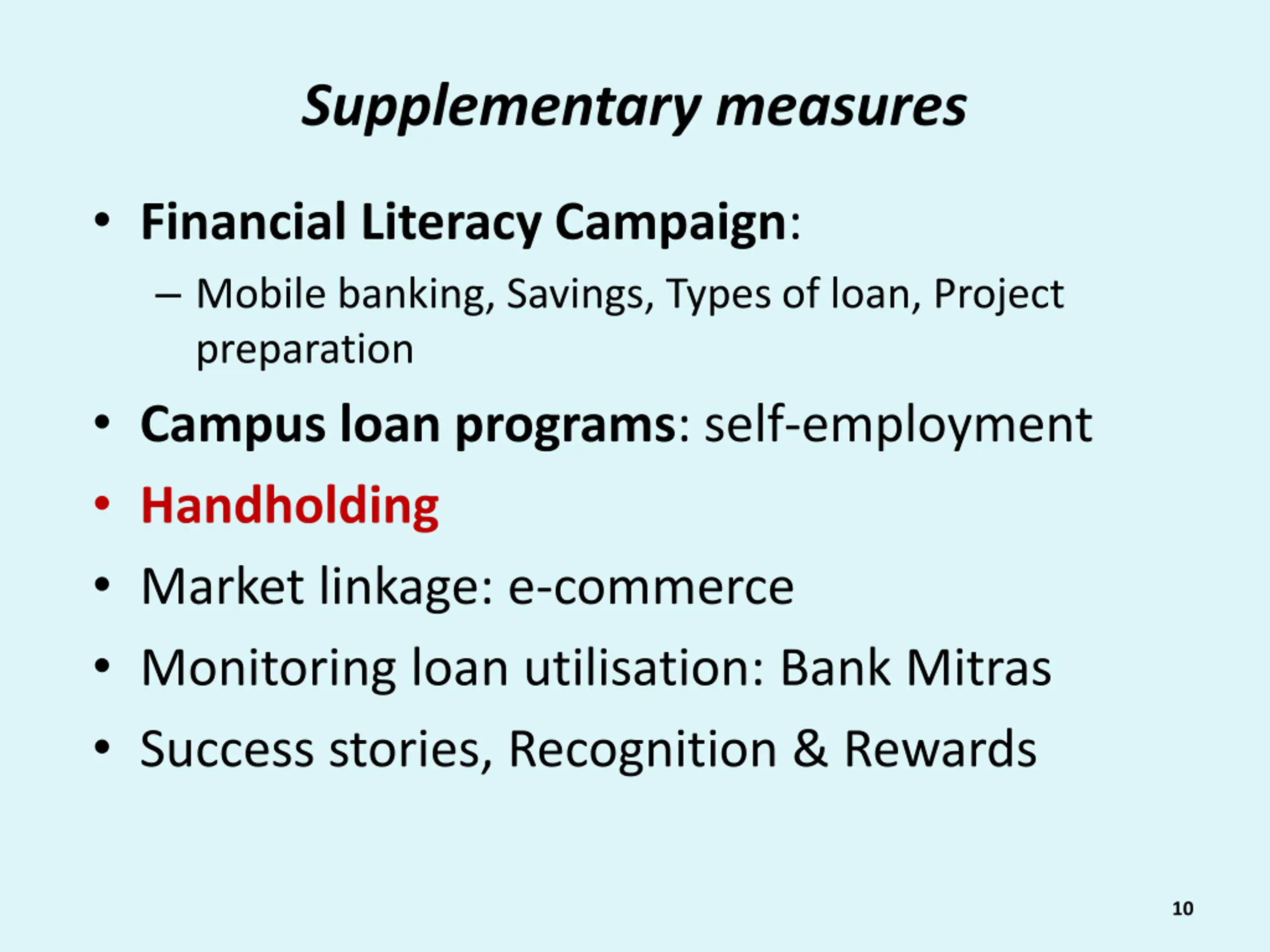 Supplementary measures

• Financial Literacy Campaign:
– Mobile banking, Savings, Types of loan, Project preparation
• Campus loan programs: self-employment
• Handholding
• Market linkage: e-commerce
• Monitoring loan utilisation: Bank Mitras
• Success stories, Recognition & Rewards

10